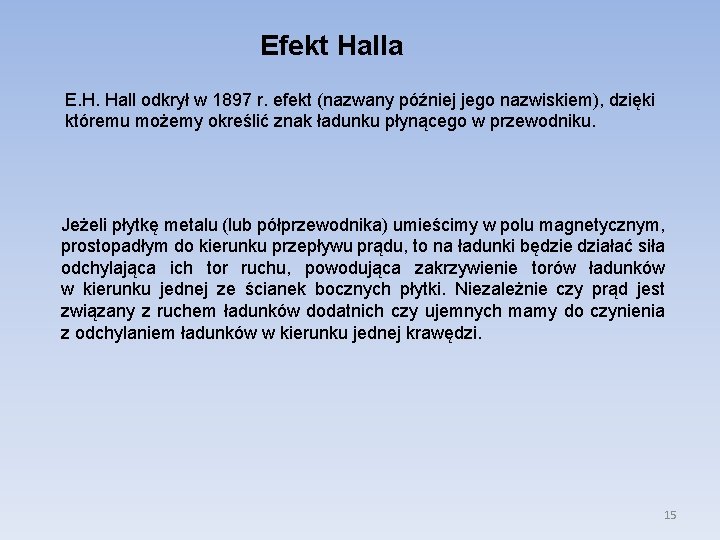 Efekt Halla

E.H. Hall odkrył w 1897 r. efekt (nazwany później jego nazwiskiem), dzięki któremu możemy określić znak ładunku płynącego w przewodniku.

Jeżeli płytkę metalu (lub półprzewodnika) umieścimy w polu magnetycznym, prostopadłym do kierunku przepływu prądu, to na ładunki będzie działać siła odchylająca ich tor ruchu, powodująca zakrzywienie torów ładunków w kierunku jednej ze ścianek bocznych płytki. Niezależnie czy prąd jest związany z ruchem ładunków dodatnich czy ujemnych mamy do czynienia z odchylaniem ładunków w kierunku jednej krawędzi.

15